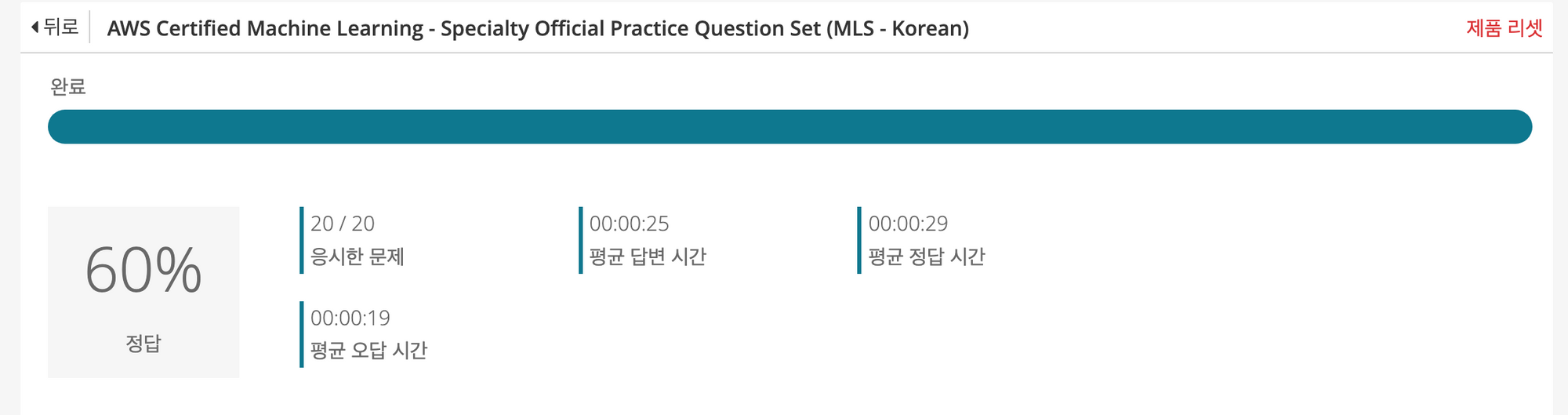 뒤로

AWS Certified Machine Learning - Specialty Official Practice Question Set (MLS - Korean)

제품 리셋

완료

60%

정답

20 / 20
응시한 문제

00:00:25
평균 답변 시간

00:00:29
평균 정답 시간

00:00:19
평균 오답 시간